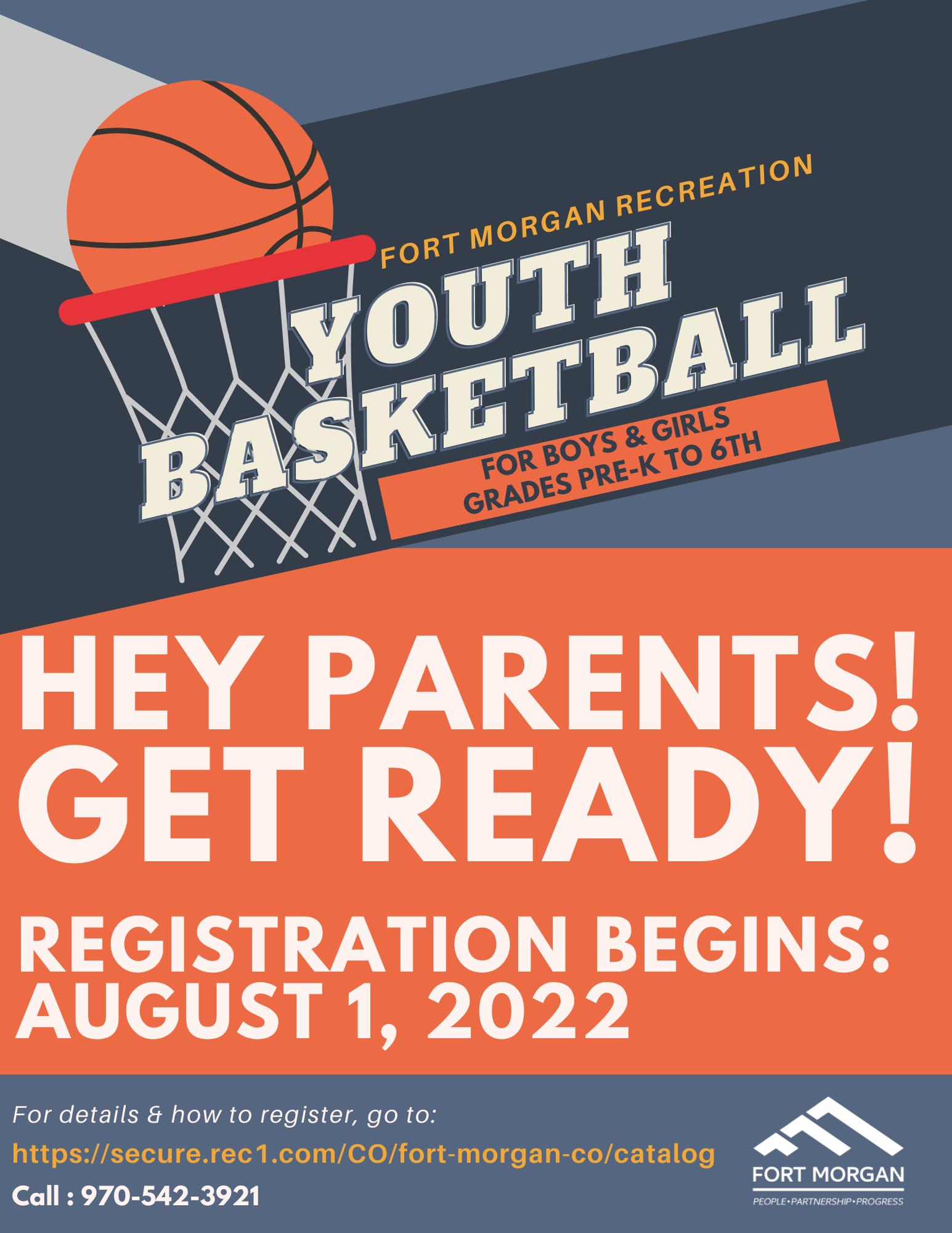 FORT MORGAN RECREATION

YOUTH BASKETBALL

FOR BOYS & GIRLS
GRADES PRE-K TO 6TH

HEY PARENTS!
GET READY!

REGISTRATION BEGINS:
AUGUST 1, 2022

For details & how to register, go to:
https://secure.rec1.com/CO/fort-morgan-co/catalog
Call : 970-542-3921

FORT MORGAN
PEOPLE•PARTNERSHIP•PROGRESS